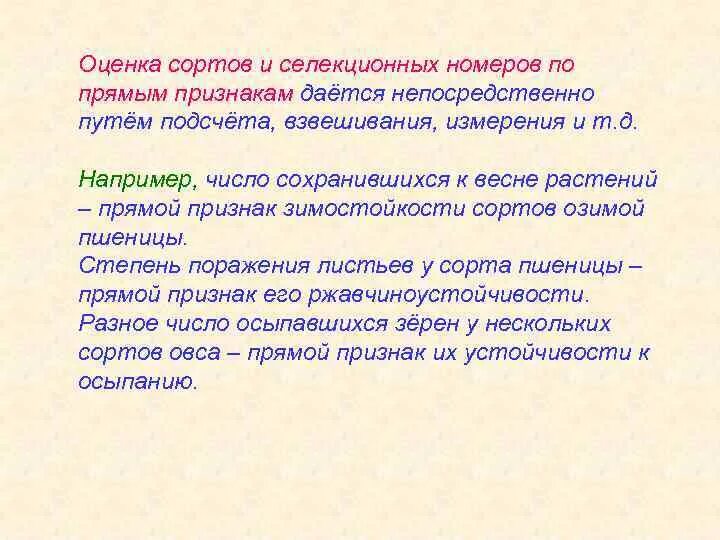 Оценка сортов и селекционных номеров по прямым признакам даётся непосредственно путём подсчёта, взвешивания, измерения и т.д.

Например, число сохранившихся к весне растений – прямой признак зимостойкости сортов озимой пшеницы.
Степень поражения листьев у сорта пшеницы – прямой признак его ржавчиноустойчивости.
Разное число осыпавшихся зёрен у нескольких сортов овса – прямой признак их устойчивости к осыпанию.